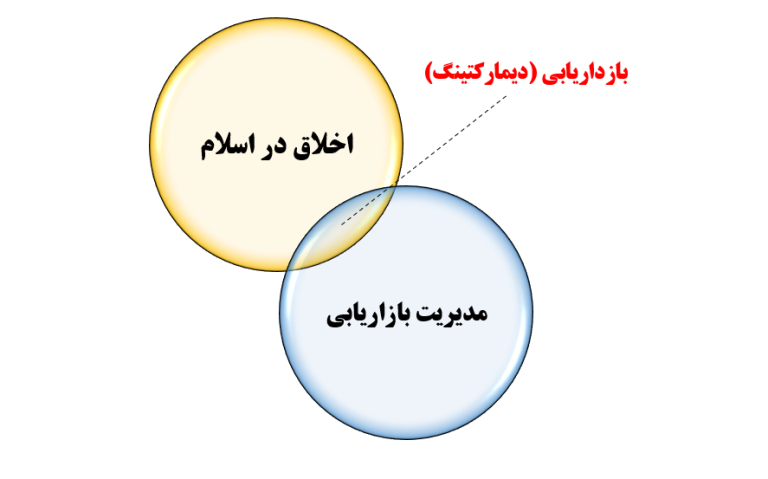 بازداریابی (دیمارکتینگ)

اخلاق در اسلام

مدیریت بازاریابی